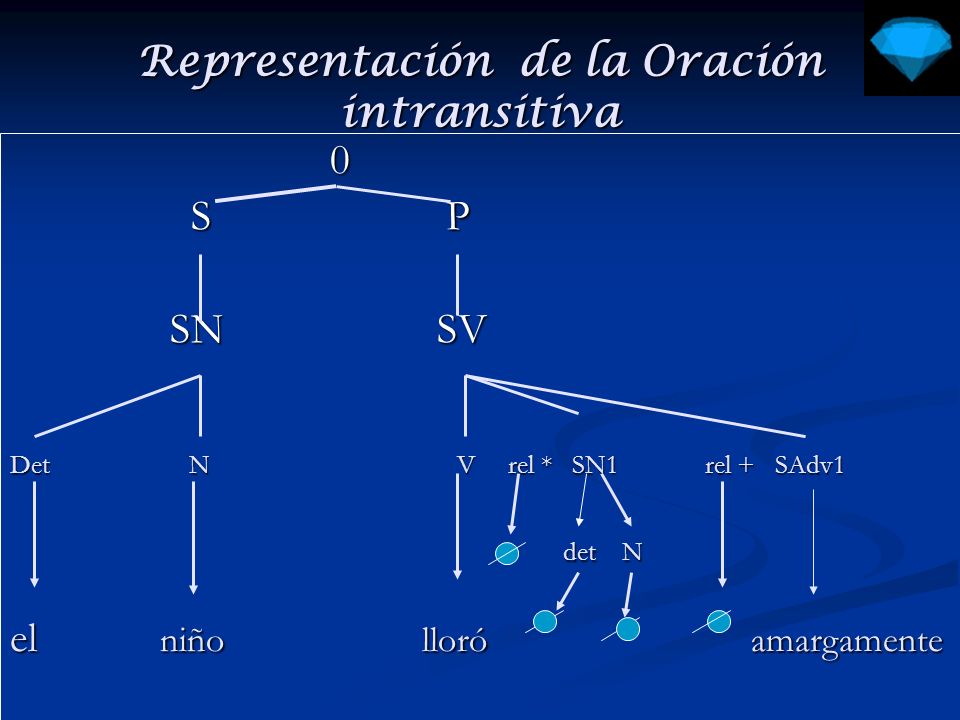 Representación de la Oración intransitiva

0

S P

SN SV

Det N V rel * SN1 rel + SAdv1

det N

el niño lloró amargamente